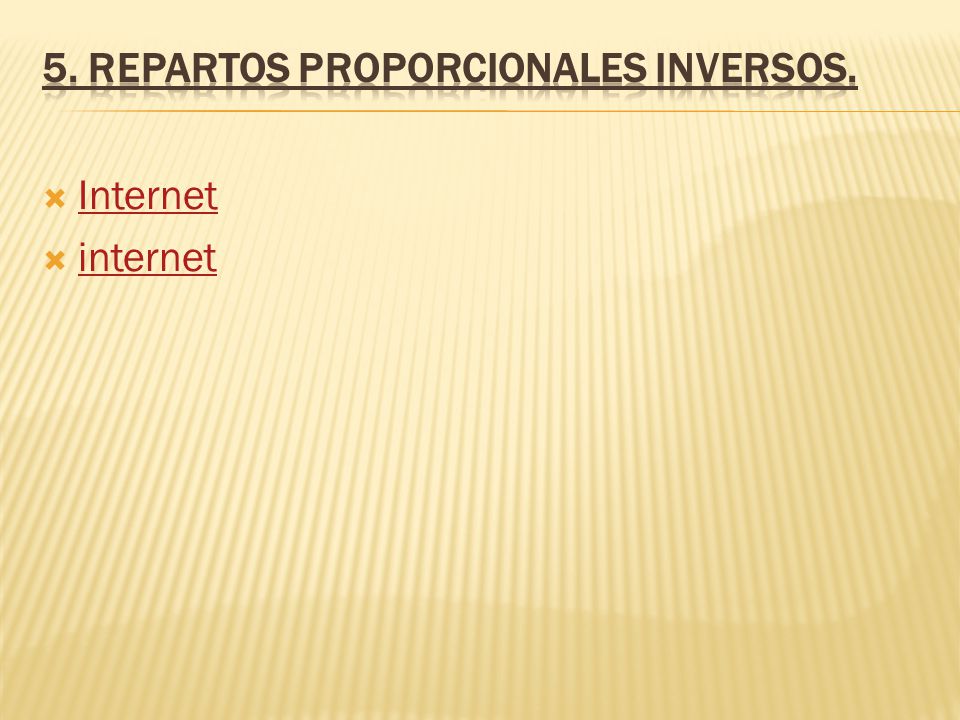 5. REPARTOS PROPORCIONALES INVERSOS.

Internet
internet